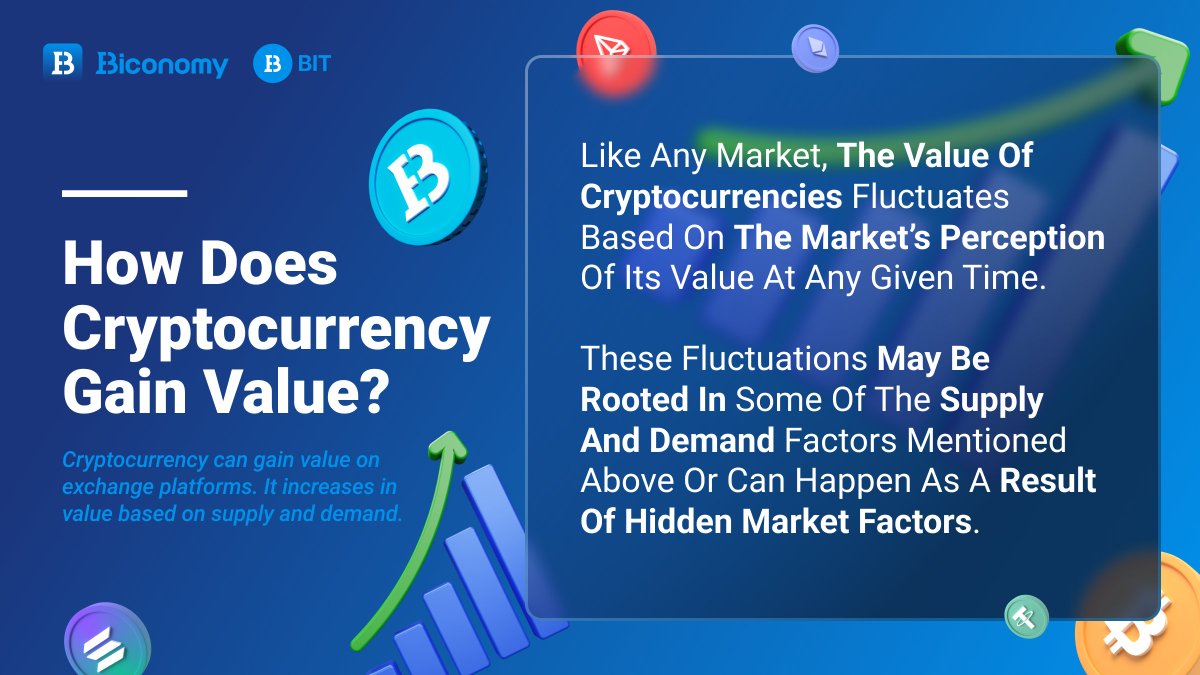 Biconomy BIT

How Does Cryptocurrency Gain Value?

Cryptocurrency can gain value on exchange platforms. It increases in value based on supply and demand.

Like Any Market, The Value Of Cryptocurrencies Fluctuates Based On The Market's Perception Of Its Value At Any Given Time.

These Fluctuations May Be Rooted In Some Of The Supply And Demand Factors Mentioned Above Or Can Happen As A Result Of Hidden Market Factors.